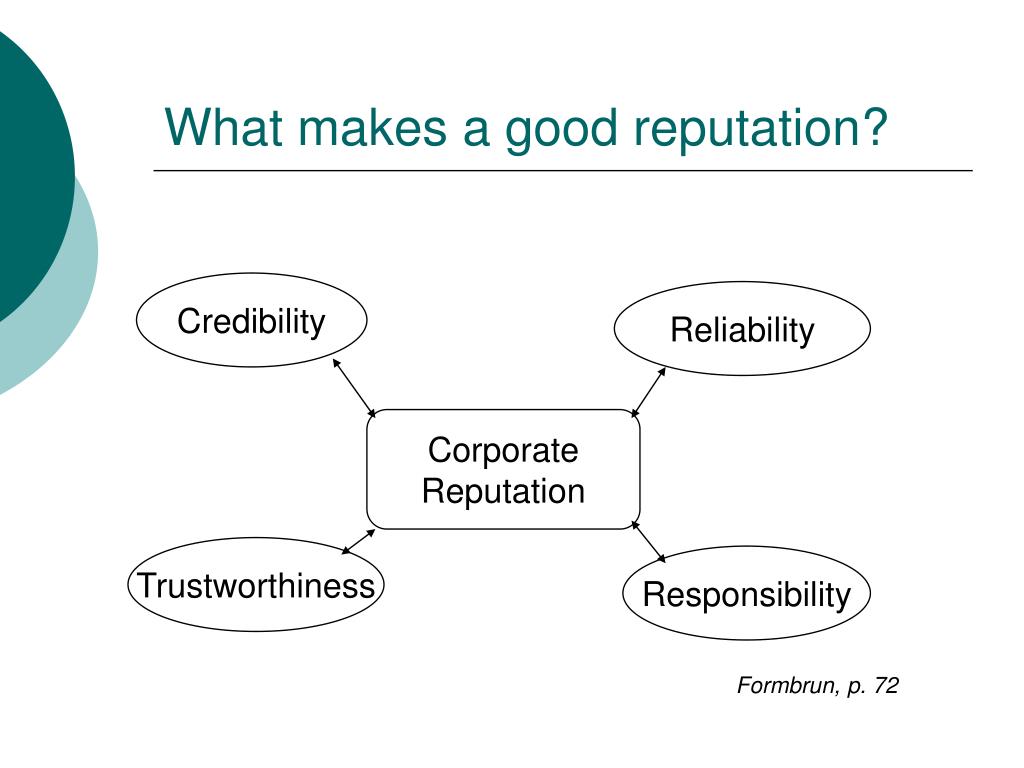 What makes a good reputation?

Credibility

Reliability

Corporate Reputation

Trustworthiness

Responsibility

Formbrun, p. 72